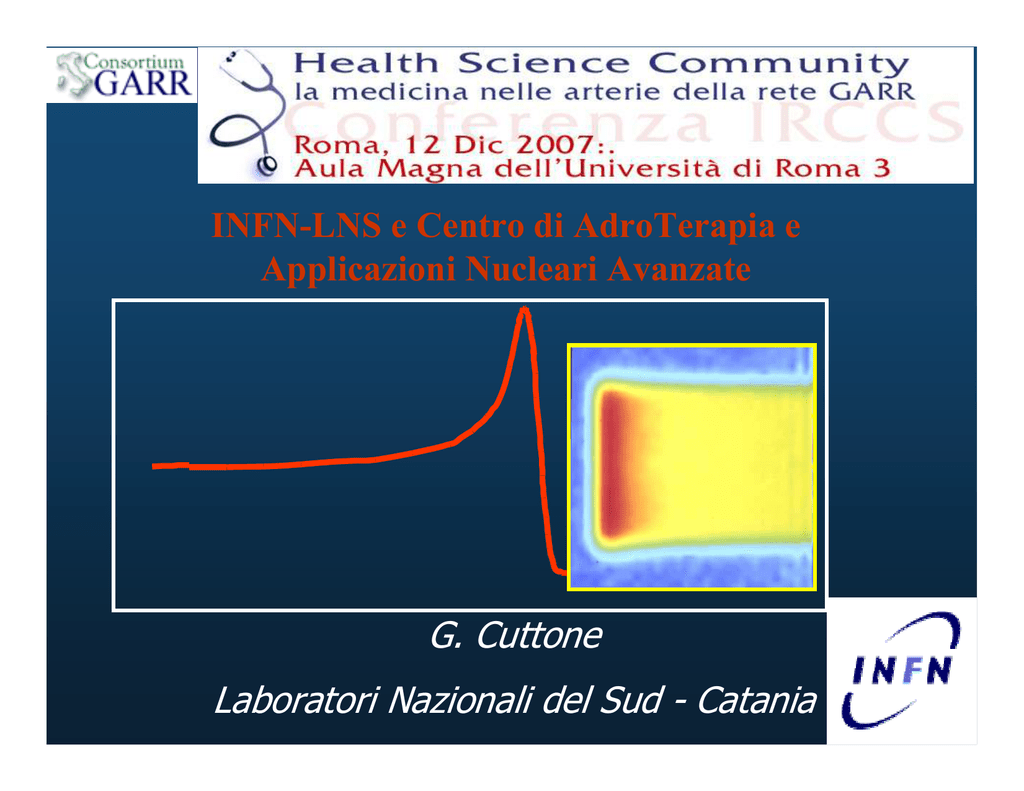 Consortium GARR

Health Science Community
la medicina nelle arterie della rete GARR
Conferenza IRCCS
Roma, 12 Dic 2007:.
Aula Magna dell'Università di Roma 3

INFN-LNS e Centro di AdroTerapia e Applicazioni Nucleari Avanzate

G. Cuttone

Laboratori Nazionali del Sud - Catania

INFN